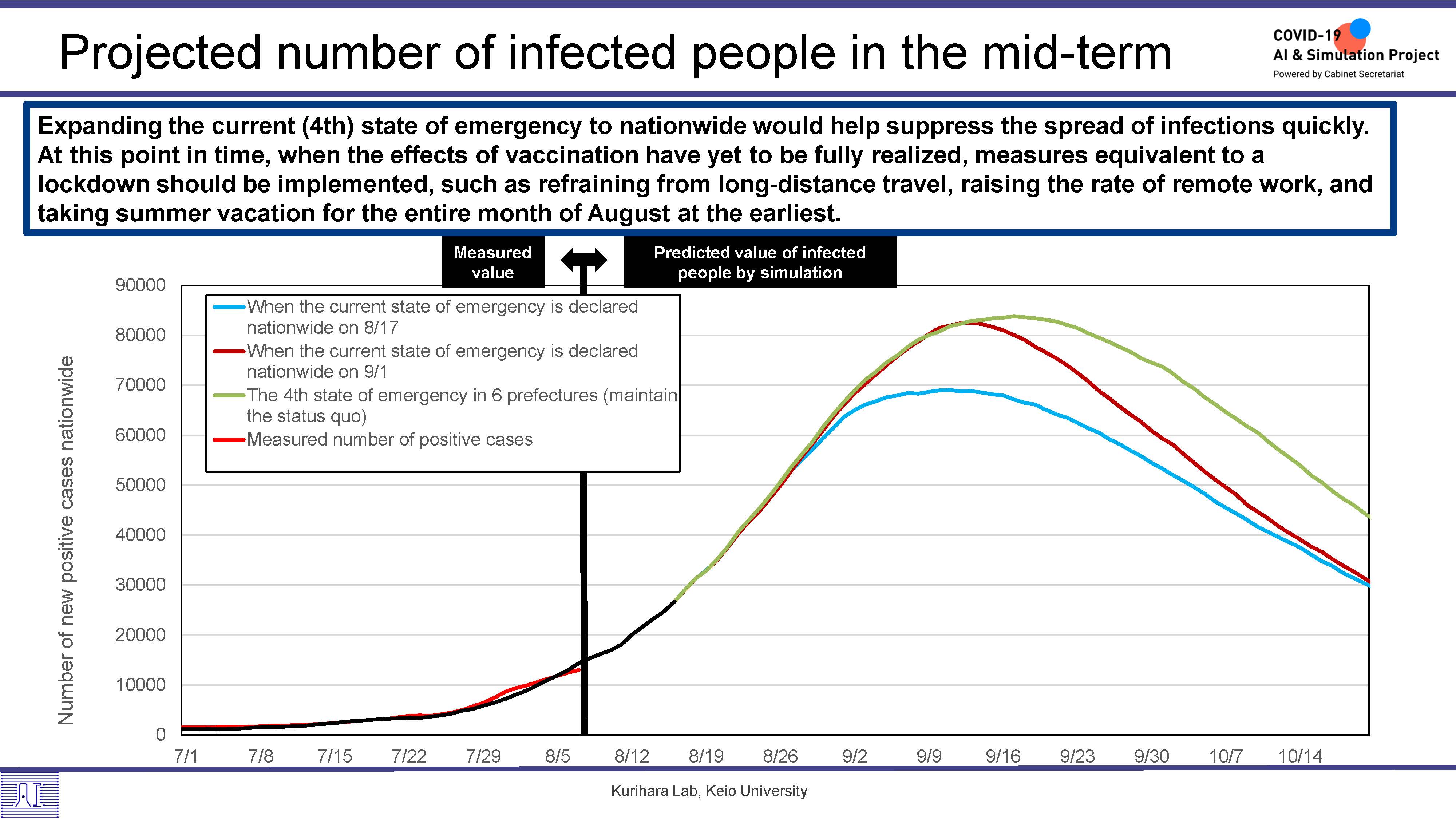 Projected number of infected people in the mid-term

COVID-19
AI & Simulation Project
Powered by Cabinet Secretariat

Expanding the current (4th) state of emergency to nationwide would help suppress the spread of infections quickly. At this point in time, when the effects of vaccination have yet to be fully realized, measures equivalent to a lockdown should be implemented, such as refraining from long-distance travel, raising the rate of remote work, and taking summer vacation for the entire month of August at the earliest.

Measured value

Predicted value of infected people by simulation

When the current state of emergency is declared nationwide on 8/17
When the current state of emergency is declared nationwide on 9/1
The 4th state of emergency in 6 prefectures (maintain the status quo)
Measured number of positive cases

Number of new positive cases nationwide

90000
80000
70000
60000
50000
40000
30000
20000
10000
0

7/1 7/8 7/15 7/22 7/29 8/5 8/12 8/19 8/26 9/2 9/9 9/16 9/23 9/30 10/7 10/14

Kurihara Lab, Keio University